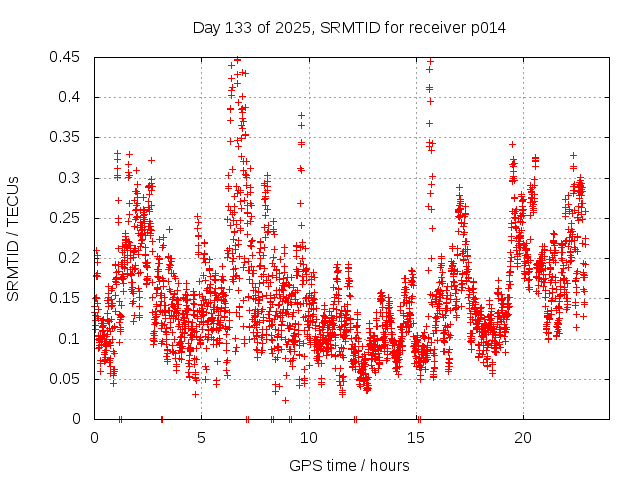 Day 133 of 2025, SRMTID for receiver p014

SRMTID / TECUs

0.45
0.4
0.35
0.3
0.25
0.2
0.15
0.1
0.05
0

0
5
10
15
20

GPS time / hours